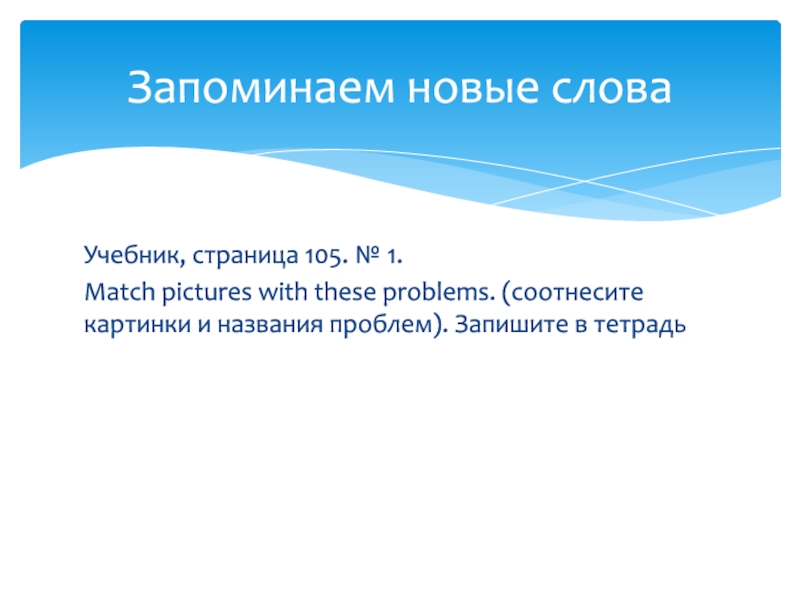 Запоминаем новые слова

Учебник, страница 105. № 1.

Match pictures with these problems. (соотнесите картинки и названия проблем). Запишите в тетрадь